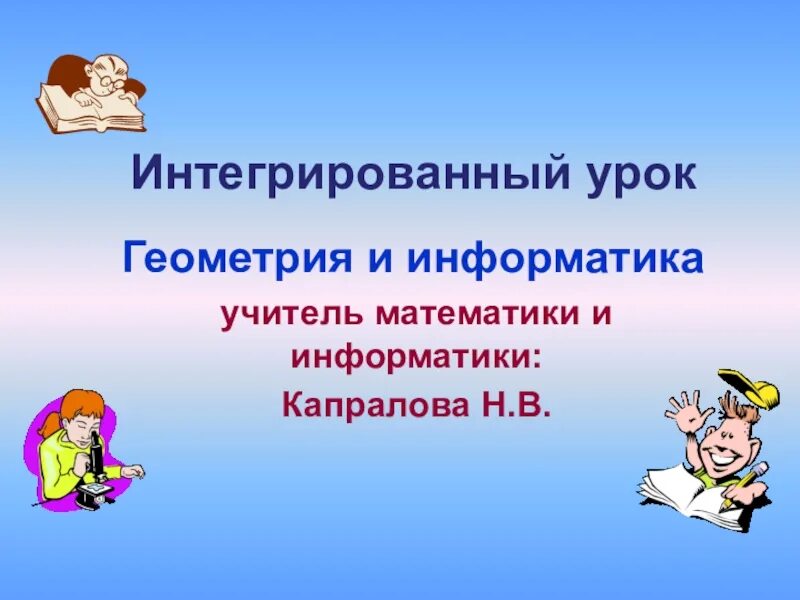 Интегрированный урок

Геометрия и информатика

учитель математики и информатики:

Капралова Н.В.